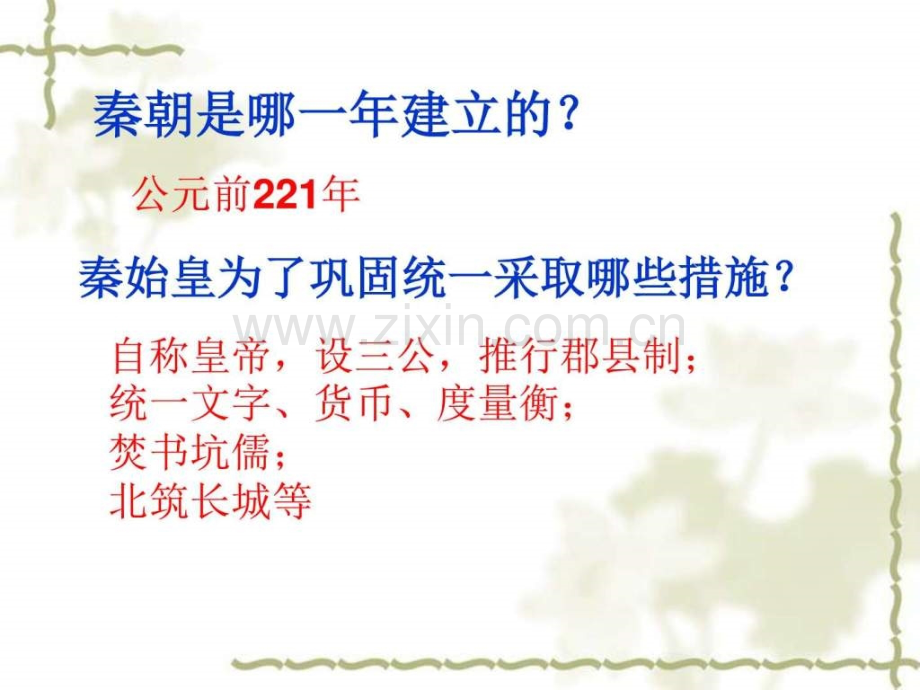 秦朝是哪一年建立的？

公元前221年

秦始皇为了巩固统一采取哪些措施？

www.zixin.com.cn

自称皇帝，设三公，推行郡县制；
统一文字、货币、度量衡；
焚书坑儒；
北筑长城等